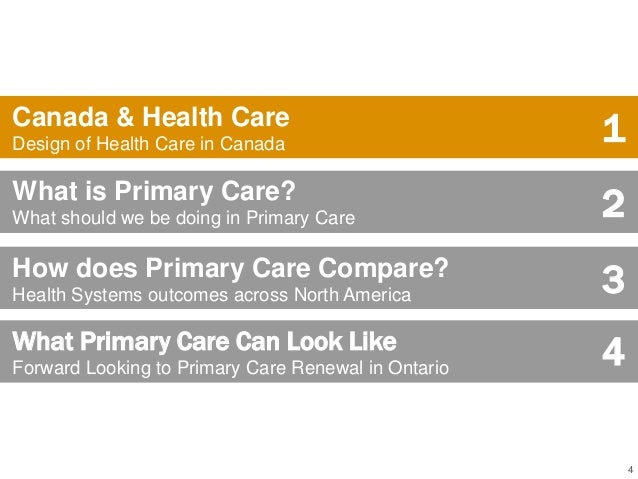 Canada & Health Care
Design of Health Care in Canada
1

What is Primary Care?
What should we be doing in Primary Care
2

How does Primary Care Compare?
Health Systems outcomes across North America
3

What Primary Care Can Look Like
Forward Looking to Primary Care Renewal in Ontario
4

4